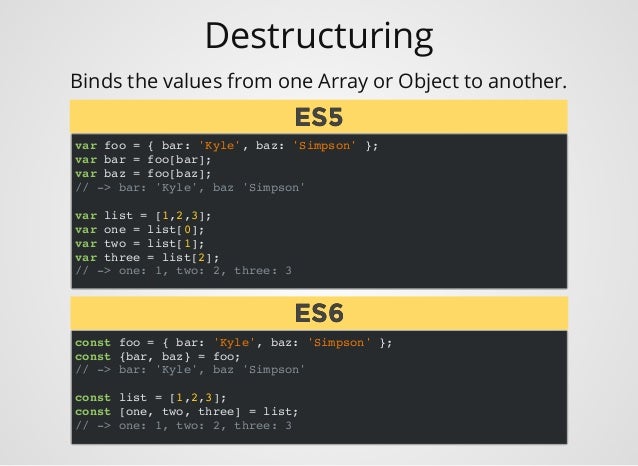 Destructuring

Binds the values from one Array or Object to another.

ES5

var foo = { bar: 'Kyle', baz: 'Simpson' };
var bar = foo[bar];
var baz = foo[baz];
// -> bar: 'Kyle', baz 'Simpson'

var list = [1,2,3];
var one = list[0];
var two = list[1];
var three = list[2];
// -> one: 1, two: 2, three: 3

ES6

const foo = { bar: 'Kyle', baz: 'Simpson' };
const {bar, baz} = foo;
// -> bar: 'Kyle', baz 'Simpson'

const list = [1,2,3];
const [one, two, three] = list;
// -> one: 1, two: 2, three: 3